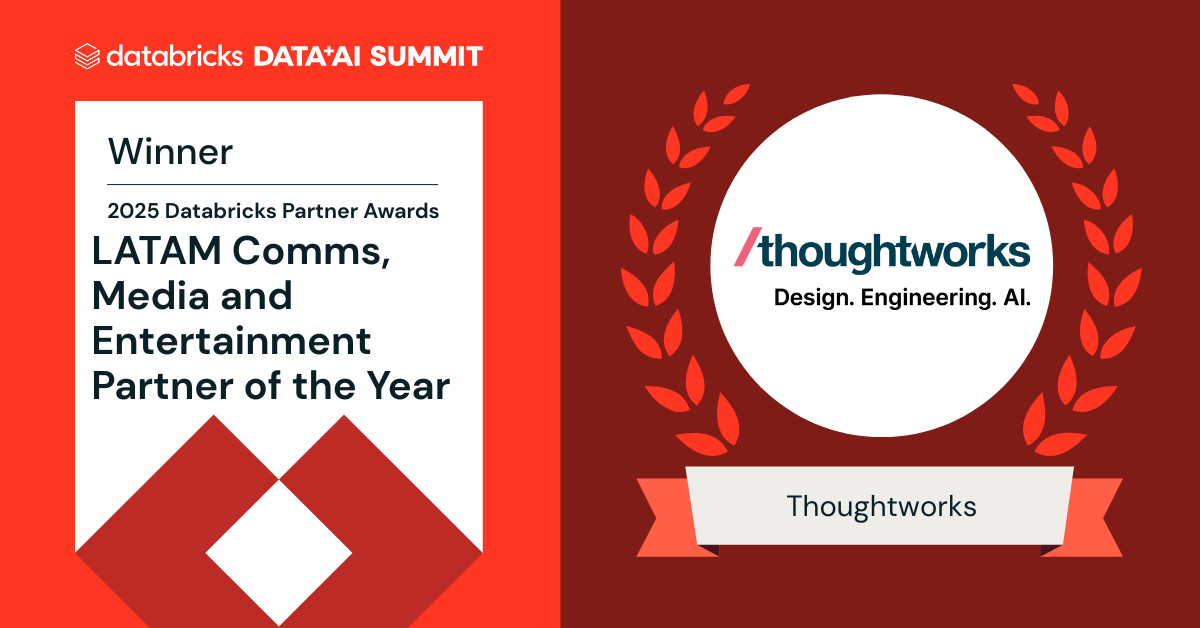 databricks DATA+AI SUMMIT

Winner

2025 Databricks Partner Awards

LATAM Comms, Media and Entertainment Partner of the Year

/thoughtworks

Design. Engineering. AI.

Thoughtworks